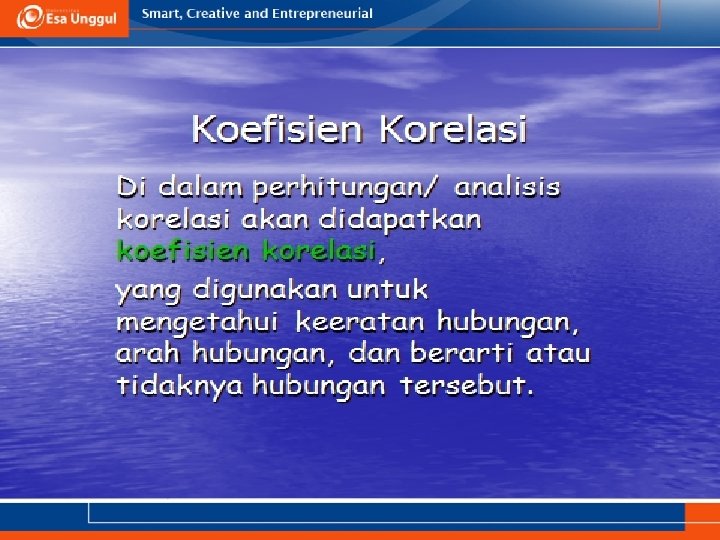 Esa Unggul

Smart, Creative and Entrepreneurial

Koefisien Korelasi

Di dalam perhitungan/ analisis korelasi akan didapatkan koefisien korelasi,

yang digunakan untuk mengetahui keeratan hubungan, arah hubungan, dan berarti atau tidaknya hubungan tersebut.